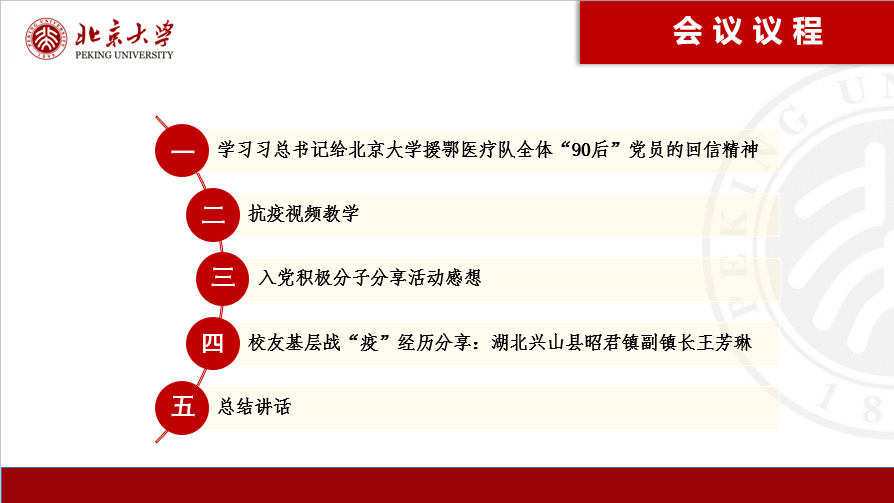 北京大学
PEKING UNIVERSITY

会议议程

一 学习习总书记给北京大学援鄂医疗队全体“90后”党员的回信精神

二 抗疫视频教学

三 入党积极分子分享活动感想

四 校友基层战“疫”经历分享：湖北兴山县昭君镇副镇长王芳琳

五 总结讲话